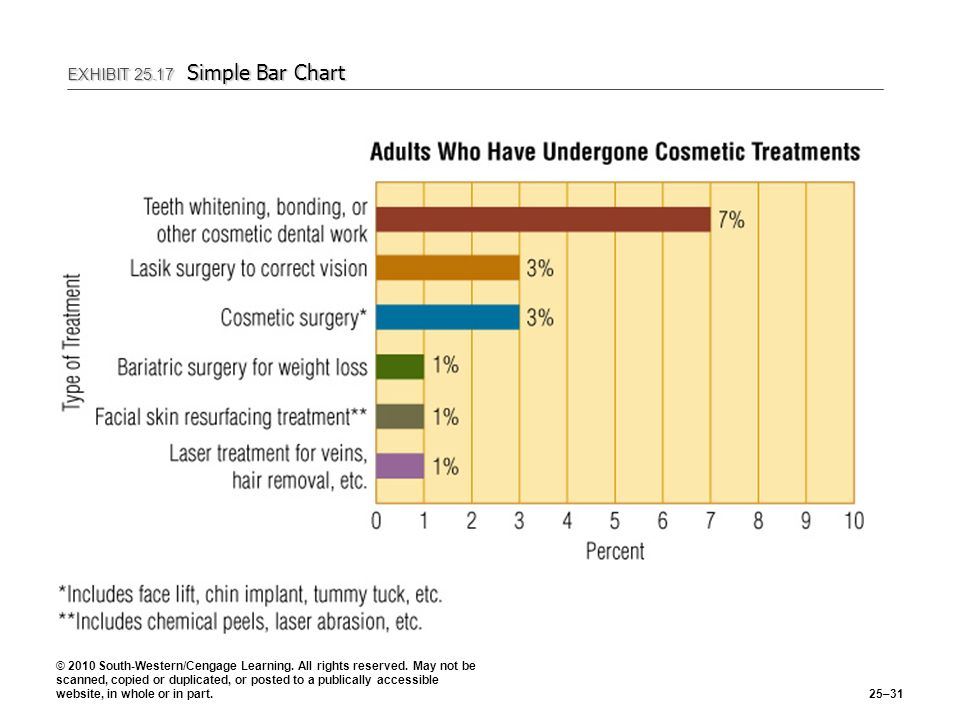 EXHIBIT 25.17 Simple Bar Chart

Adults Who Have Undergone Cosmetic Treatments

Type of Treatment

Teeth whitening, bonding, or other cosmetic dental work 7%

Lasik surgery to correct vision 3%

Cosmetic surgery* 3%

Bariatric surgery for weight loss 1%

Facial skin resurfacing treatment** 1%

Laser treatment for veins, hair removal, etc. 1%

0 1 2 3 4 5 6 7 8 9 10

Percent

*Includes face lift, chin implant, tummy tuck, etc.
**Includes chemical peels, laser abrasion, etc.

© 2010 South-Western/Cengage Learning. All rights reserved. May not be scanned, copied or duplicated, or posted to a publically accessible website, in whole or in part.

25–31